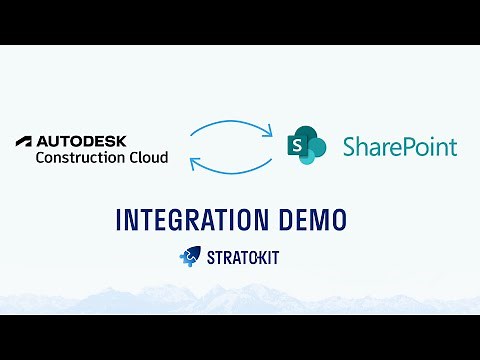 AUTODESK
Construction Cloud

S SharePoint

INTEGRATION DEMO

STRATOKIT